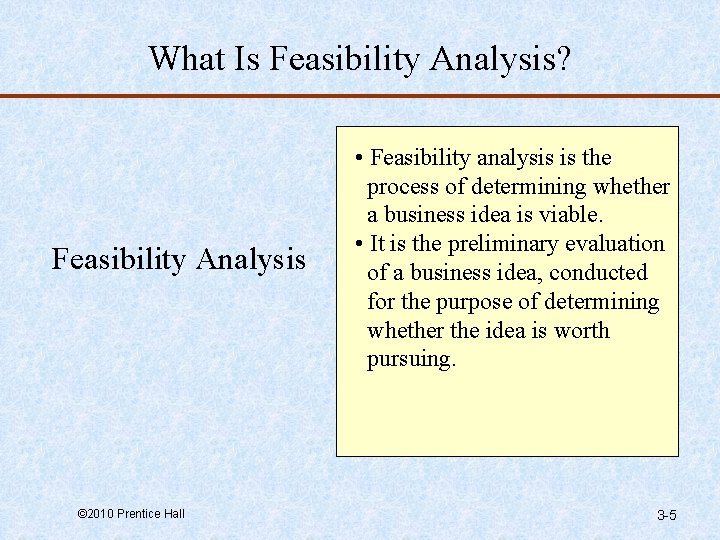 What Is Feasibility Analysis?

Feasibility Analysis

• Feasibility analysis is the process of determining whether a business idea is viable.
• It is the preliminary evaluation of a business idea, conducted for the purpose of determining whether the idea is worth pursuing.

©2010 Prentice Hall

3-5